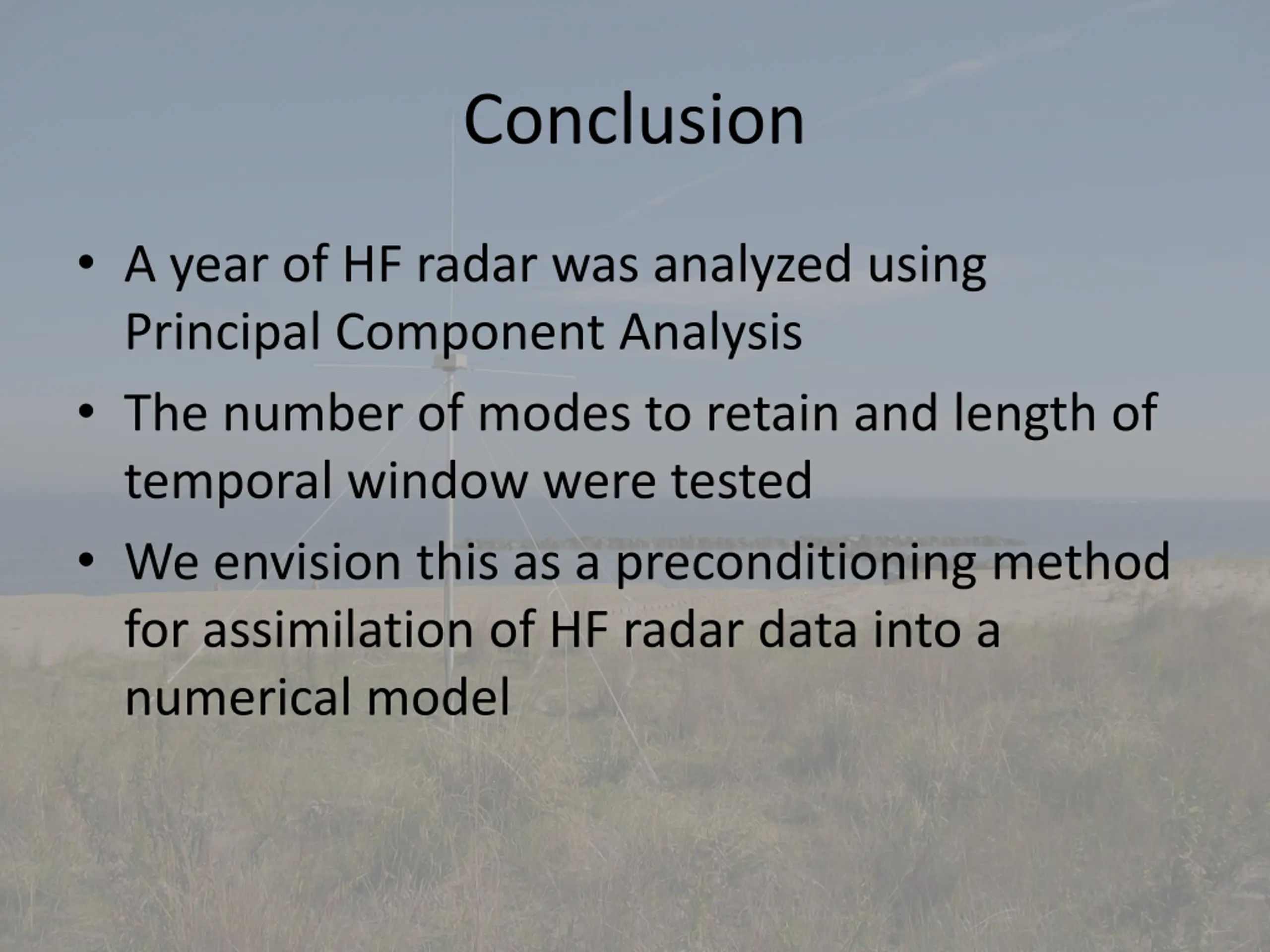 Conclusion

• A year of HF radar was analyzed using Principal Component Analysis

• The number of modes to retain and length of temporal window were tested

• We envision this as a preconditioning method for assimilation of HF radar data into a numerical model